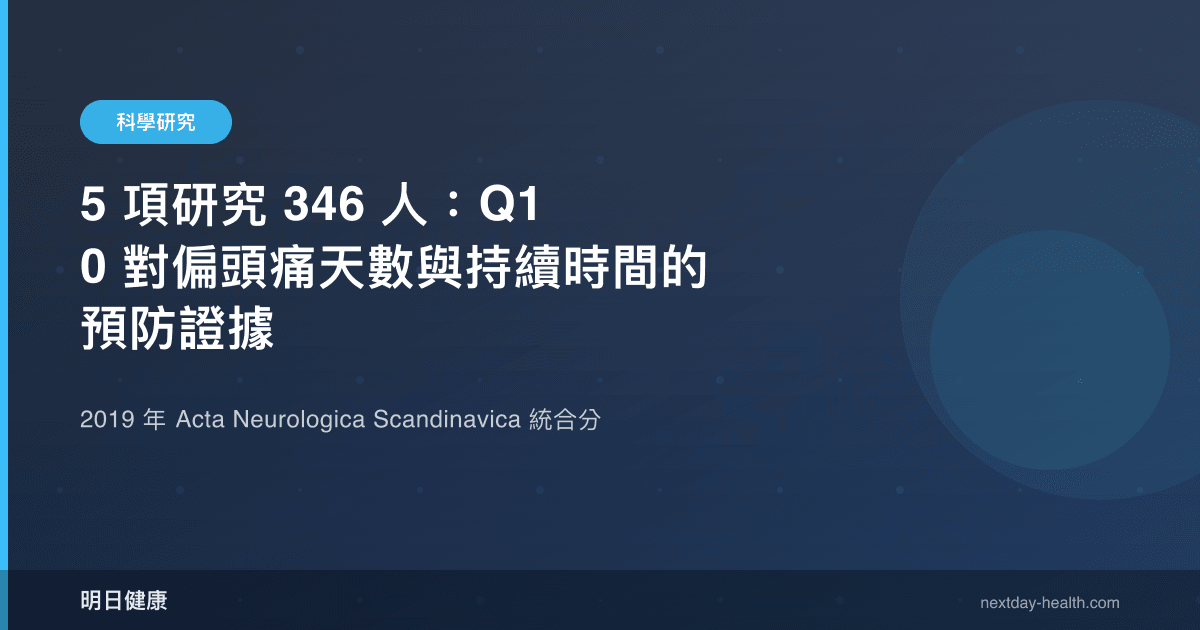 科學研究

5 項研究 346 人：Q10 對偏頭痛天數與持續時間的預防證據

2019 年 Acta Neurologica Scandinavica 統合分

明日健康

nextday-health.com